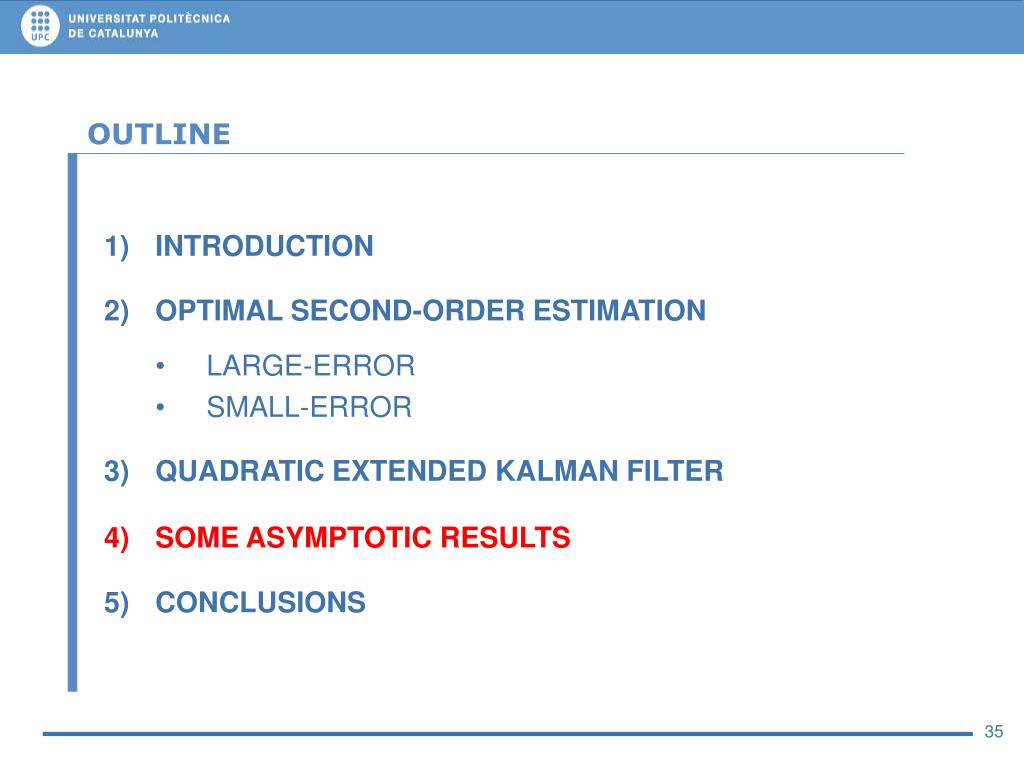 UPC UNIVERSITAT POLITÈCNICA DE CATALUNYA

OUTLINE

1) INTRODUCTION

2) OPTIMAL SECOND-ORDER ESTIMATION
• LARGE-ERROR
• SMALL-ERROR

3) QUADRATIC EXTENDED KALMAN FILTER

4) SOME ASYMPTOTIC RESULTS

5) CONCLUSIONS

35